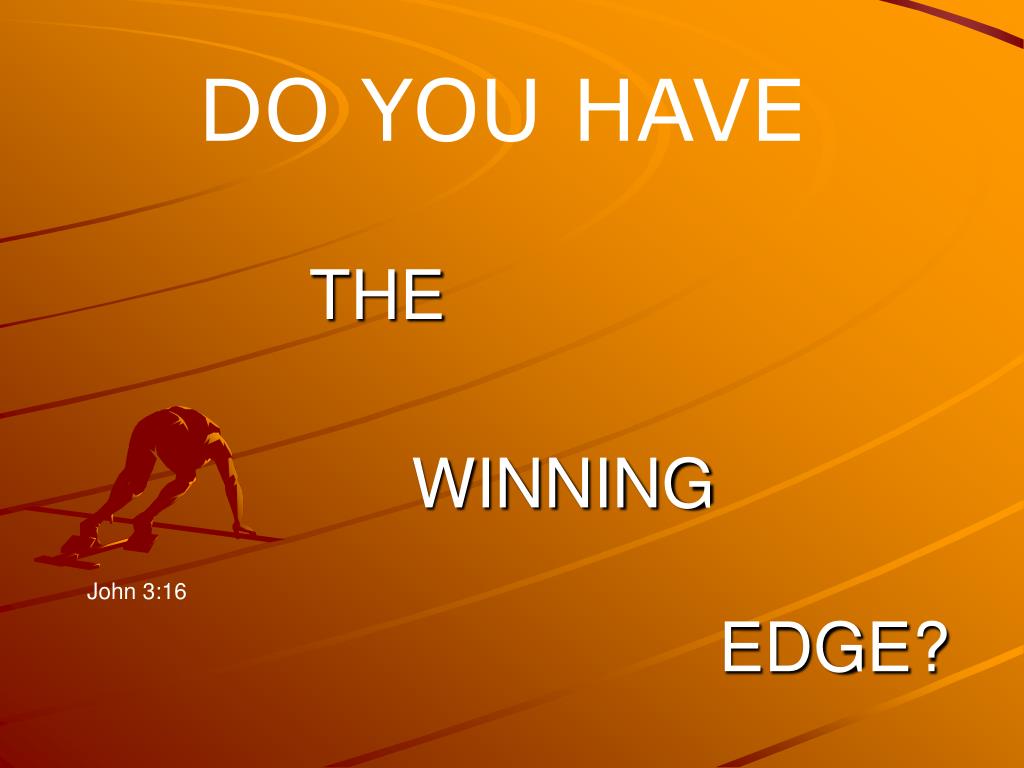 DO YOU HAVE

THE

WINNING

John 3:16

EDGE?